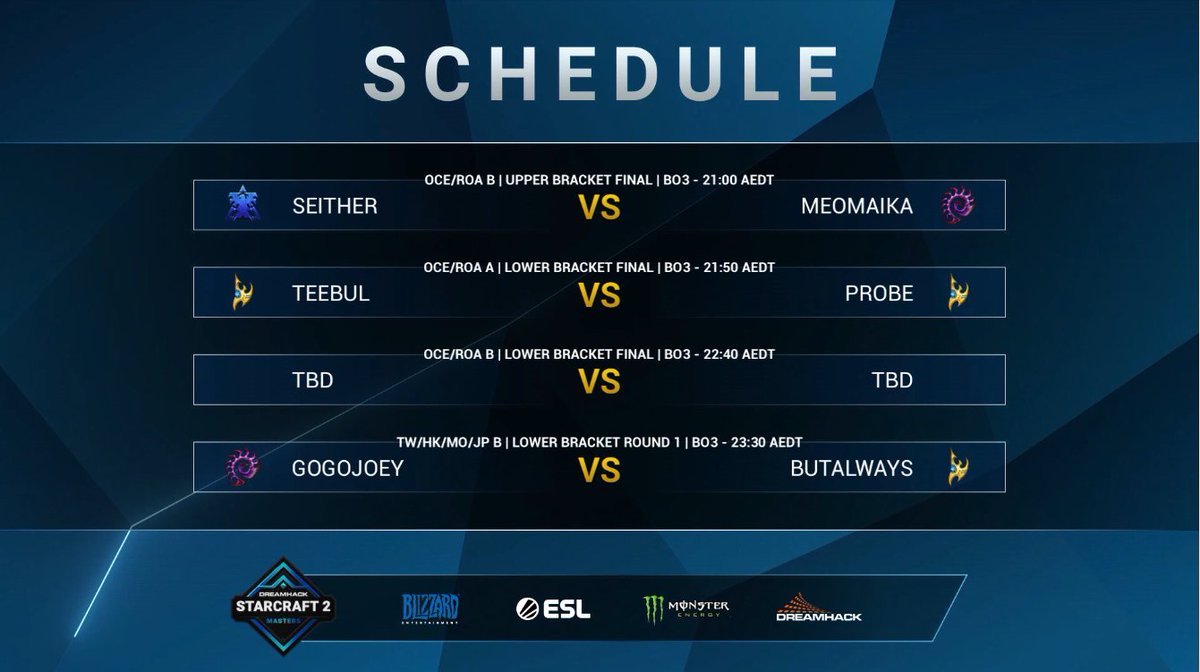 SCHEDULE

OCE/ROA B | UPPER BRACKET FINAL | BO3 - 21:00 AEDT

SEITHER VS MEOMAIKA

OCE/ROA A | LOWER BRACKET FINAL | BO3 - 21:50 AEDT

TEEBUL VS PROBE

OCE/ROA B | LOWER BRACKET FINAL | BO3 - 22:40 AEDT

TBD VS TBD

TW/HK/MO/JP B | LOWER BRACKET ROUND 1 | BO3 - 23:30 AEDT

GOGOJOEY VS BUTALWAYS

DREAMHACK STARCRAFT 2 MASTERS

BLIZZARD ENTERTAINMENT

ESL

MONSTER ENERGY

DREAMHACK